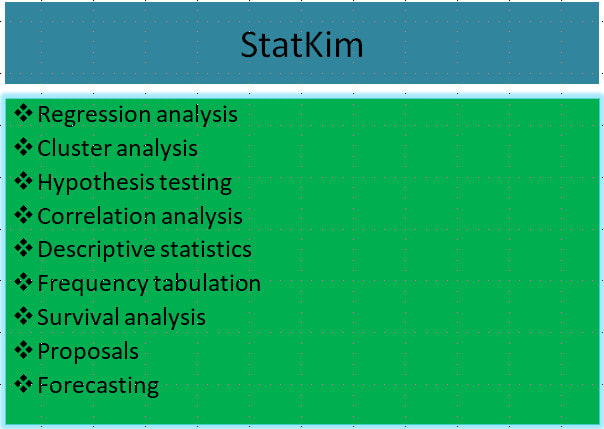 StatKim

❖ Regression analysis
❖ Cluster analysis
❖ Hypothesis testing
❖ Correlation analysis
❖ Descriptive statistics
❖ Frequency tabulation
❖ Survival analysis
❖ Proposals
❖ Forecasting